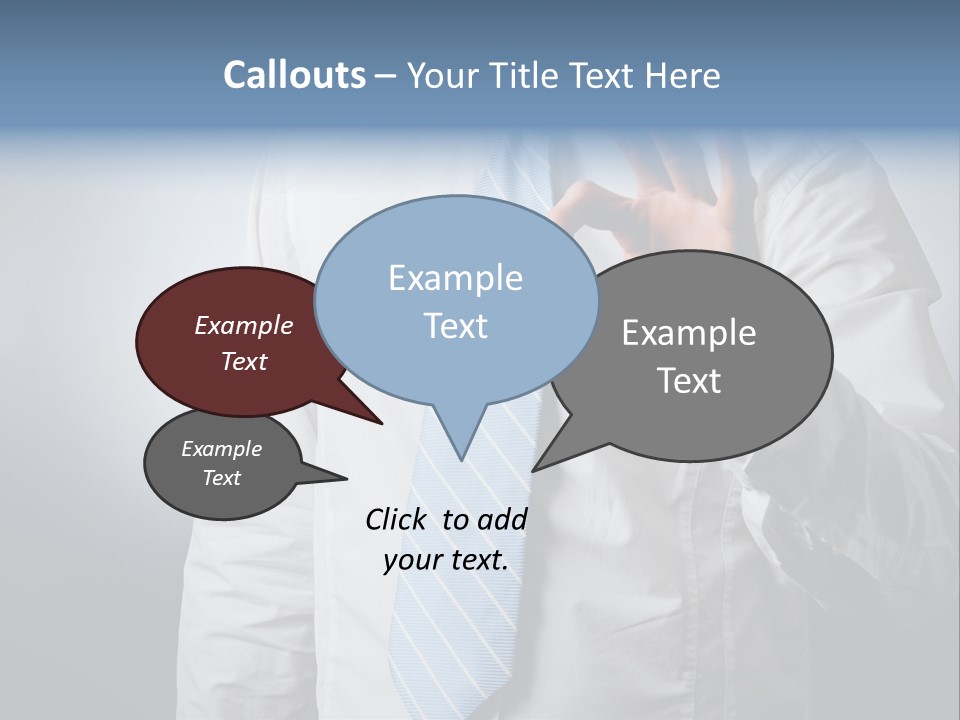 Callouts – Your Title Text Here

Example Text

Example Text

Example Text

Example Text

Click to add your text.